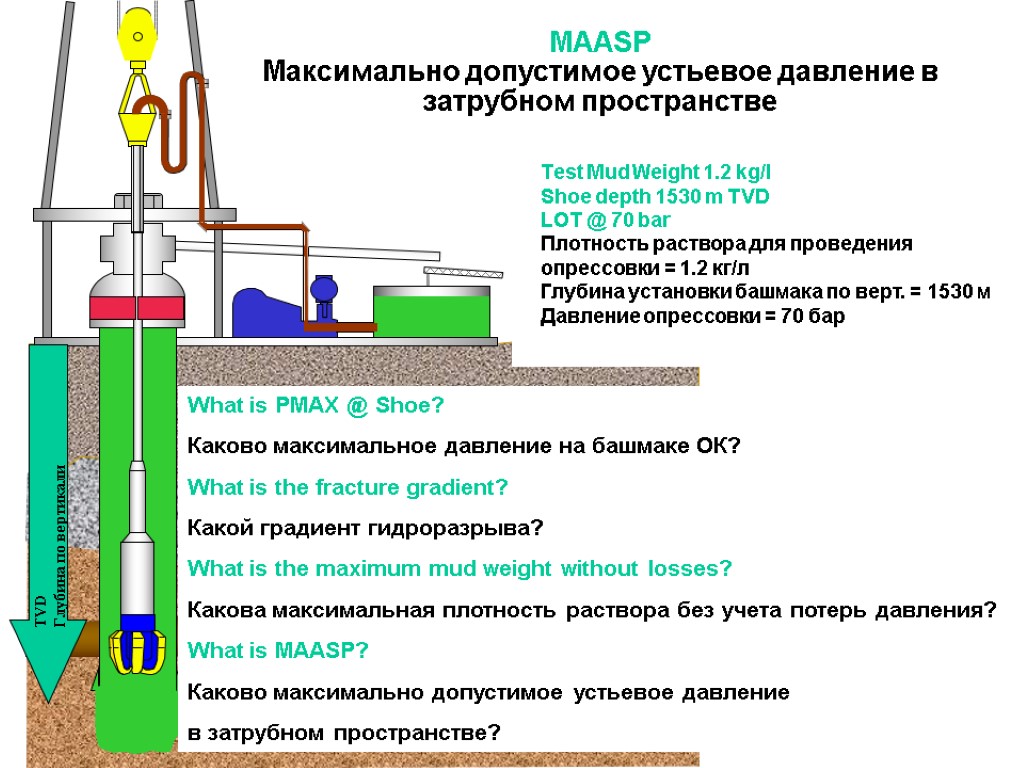 MAASP
Максимально допустимое устьевое давление в затрубном пространстве

Test Mud Weight 1.2 kg/l
Shoe depth 1530 m TVD
LOT @ 70 bar
Плотность раствора для проведения опрессовки = 1.2 кг/л
Глубина установки башмака по верт. = 1530 м
Давление опрессовки = 70 бар

TVD
Глубина по вертикали

What is PMAX @ Shoe?

Каково максимальное давление на башмаке ОК?

What is the fracture gradient?

Какой градиент гидроразрыва?

What is the maximum mud weight without losses?

Какова максимальная плотность раствора без учета потерь давления?

What is MAASP?

Каково максимально допустимое устьевое давление в затрубном пространстве?